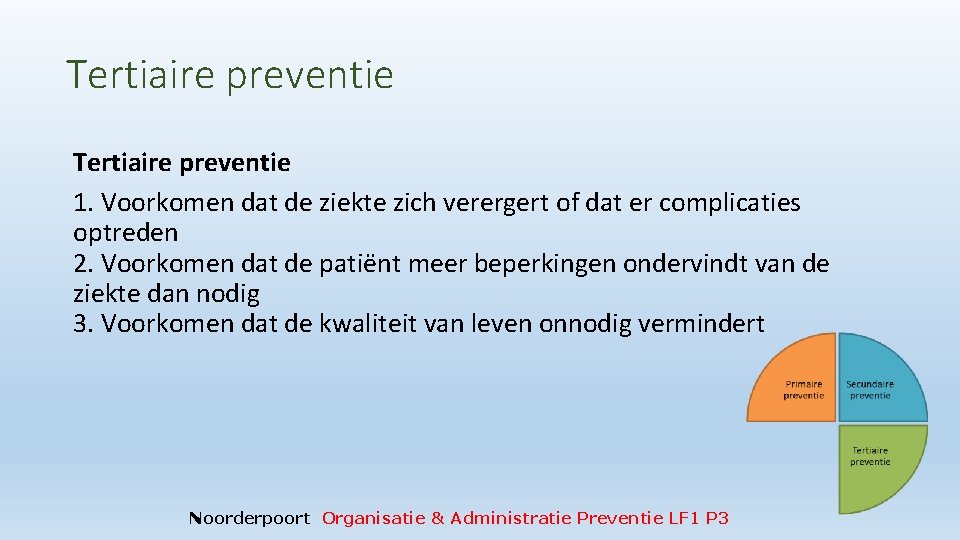 Tertiaire preventie

Tertiaire preventie

1. Voorkomen dat de ziekte zich verergert of dat er complicaties optreden
2. Voorkomen dat de patiënt meer beperkingen ondervindt van de ziekte dan nodig
3. Voorkomen dat de kwaliteit van leven onnodig vermindert

Primaire preventie

Secundaire preventie

Tertiaire preventie

Noorderpoort Organisatie & Administratie Preventie LF1 P3